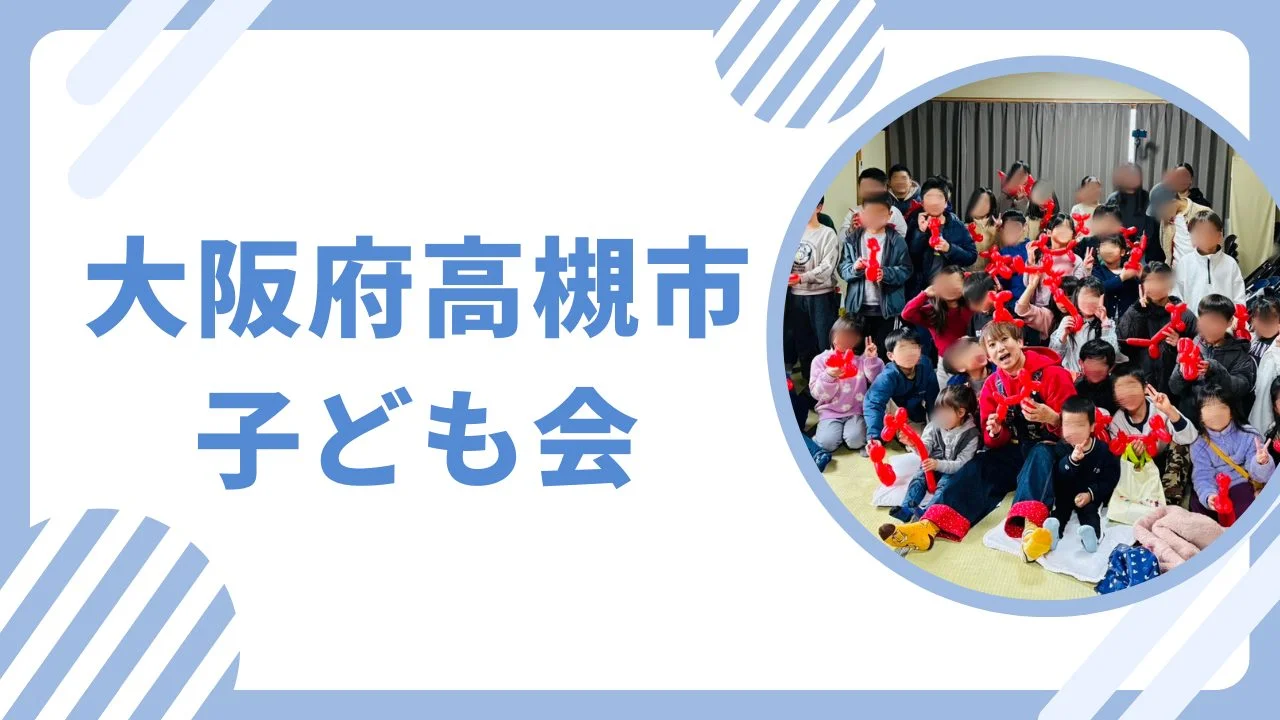 大阪府高槻市
子ども会